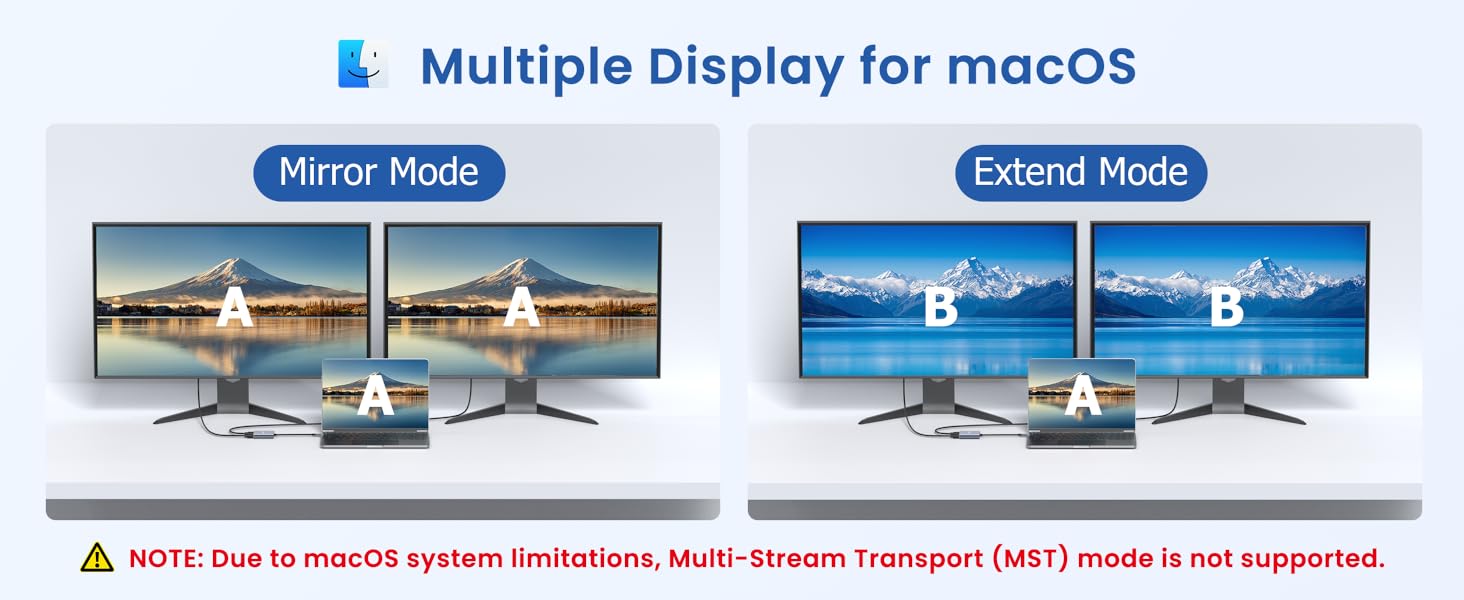 Multiple Display for macOS

Mirror Mode

A A A

Extend Mode

B B A

NOTE: Due to macOS system limitations, Multi-Stream Transport (MST) mode is not supported.